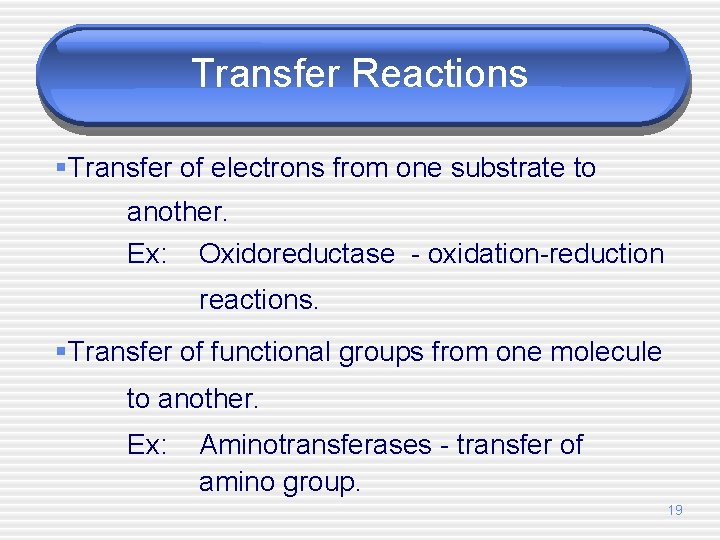 Transfer Reactions

▪Transfer of electrons from one substrate to another.
Ex: Oxidoreductase - oxidation-reduction reactions.

▪Transfer of functional groups from one molecule to another.
Ex: Aminotransferases - transfer of amino group.

19